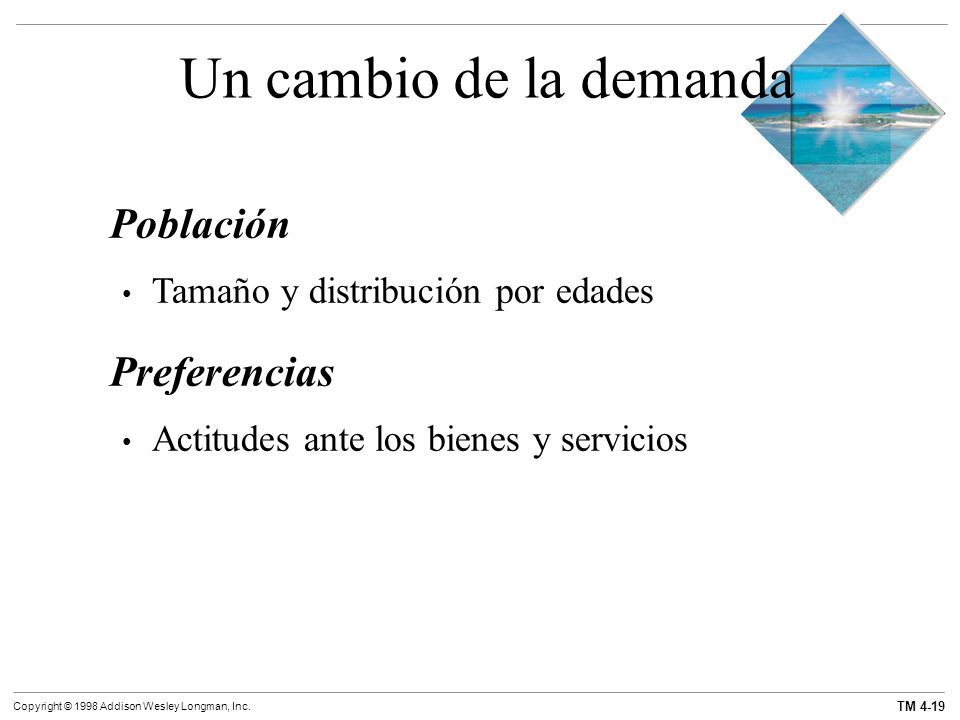 Un cambio de la demanda

Población

• Tamaño y distribución por edades

Preferencias

• Actitudes ante los bienes y servicios

Copyright © 1998 Addison Wesley Longman, Inc.

TM 4-19